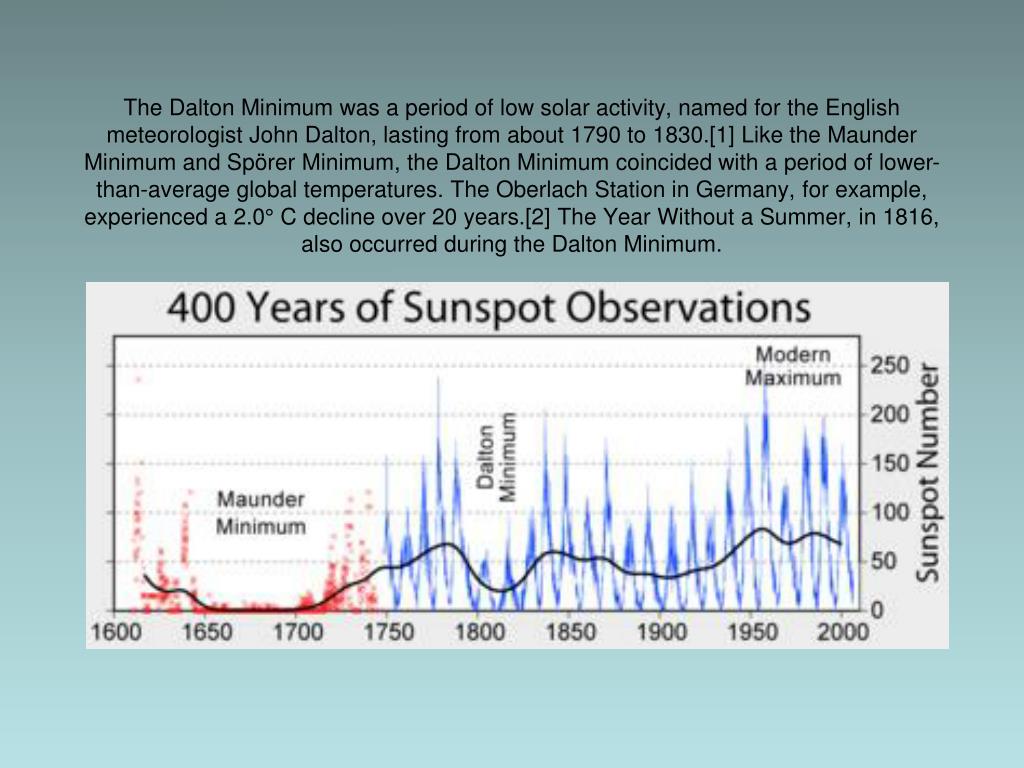 The Dalton Minimum was a period of low solar activity, named for the English meteorologist John Dalton, lasting from about 1790 to 1830.[1] Like the Maunder Minimum and Spörer Minimum, the Dalton Minimum coincided with a period of lower-than-average global temperatures. The Oberlach Station in Germany, for example, experienced a 2.0° C decline over 20 years.[2] The Year Without a Summer, in 1816, also occurred during the Dalton Minimum.

400 Years of Sunspot Observations

Modern Maximum

Dalton Minimum

Maunder Minimum

250
200
150
100
50
0

Sunspot Number

1600 1650 1700 1750 1800 1850 1900 1950 2000